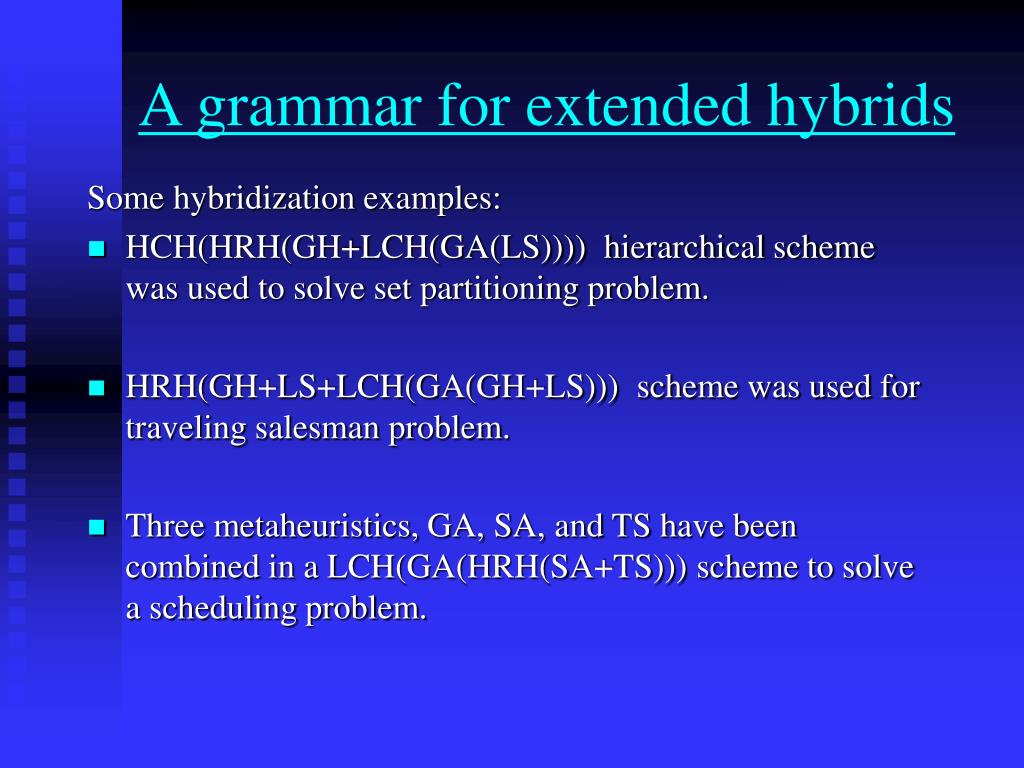 A grammar for extended hybrids

Some hybridization examples:

- HCH(HRH(GH+LCH(GA(LS)))) hierarchical scheme was used to solve set partitioning problem.

- HRH(GH+LS+LCH(GA(GH+LS))) scheme was used for traveling salesman problem.

- Three metaheuristics, GA, SA, and TS have been combined in a LCH(GA(HRH(SA+TS))) scheme to solve a scheduling problem.